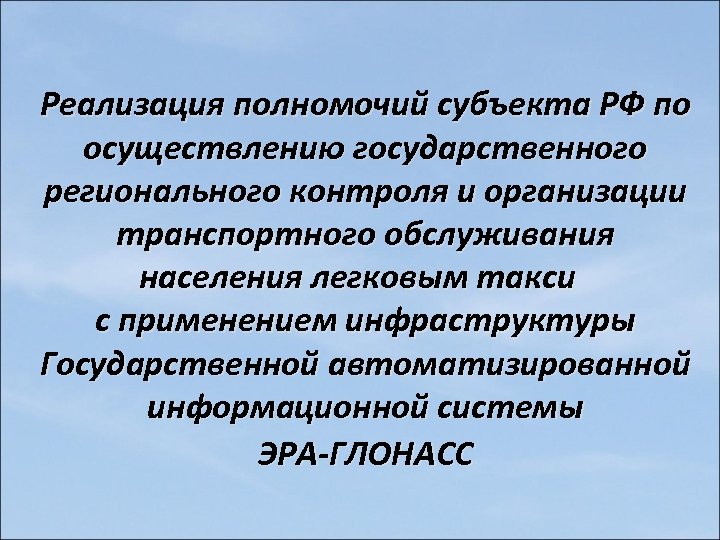 Реализация полномочий субъекта РФ по осуществлению государственного регионального контроля и организации транспортного обслуживания населения легковым такси
с применением инфраструктуры Государственной автоматизированной информационной системы
ЭРА-ГЛОНАСС